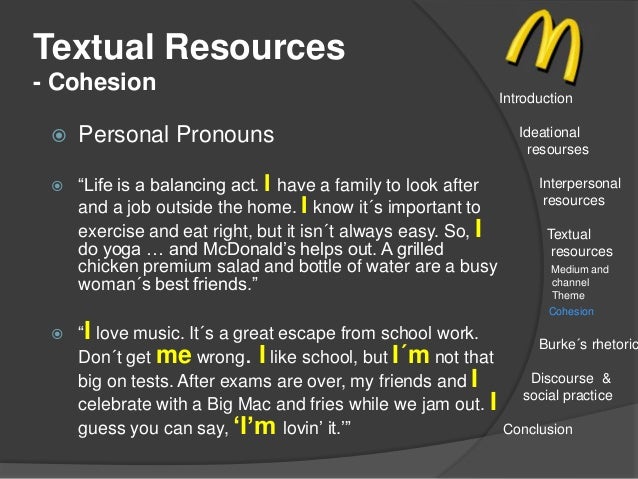 Textual Resources
- Cohesion

Personal Pronouns

“Life is a balancing act. I have a family to look after and a job outside the home. I know it´s important to exercise and eat right, but it isn´t always easy. So, I do yoga … and McDonald’s helps out. A grilled chicken premium salad and bottle of water are a busy woman´s best friends.”

“I love music. It´s a great escape from school work. Don´t get me wrong. I like school, but I´m not that big on tests. After exams are over, my friends and I celebrate with a Big Mac and fries while we jam out. I guess you can say, ‘I’m lovin’ it.’”

Introduction

Ideational resourses

Interpersonal resources

Textual resources

Medium and channel

Theme

Cohesion

Burke´s rhetoric

Discourse & social practice

Conclusion